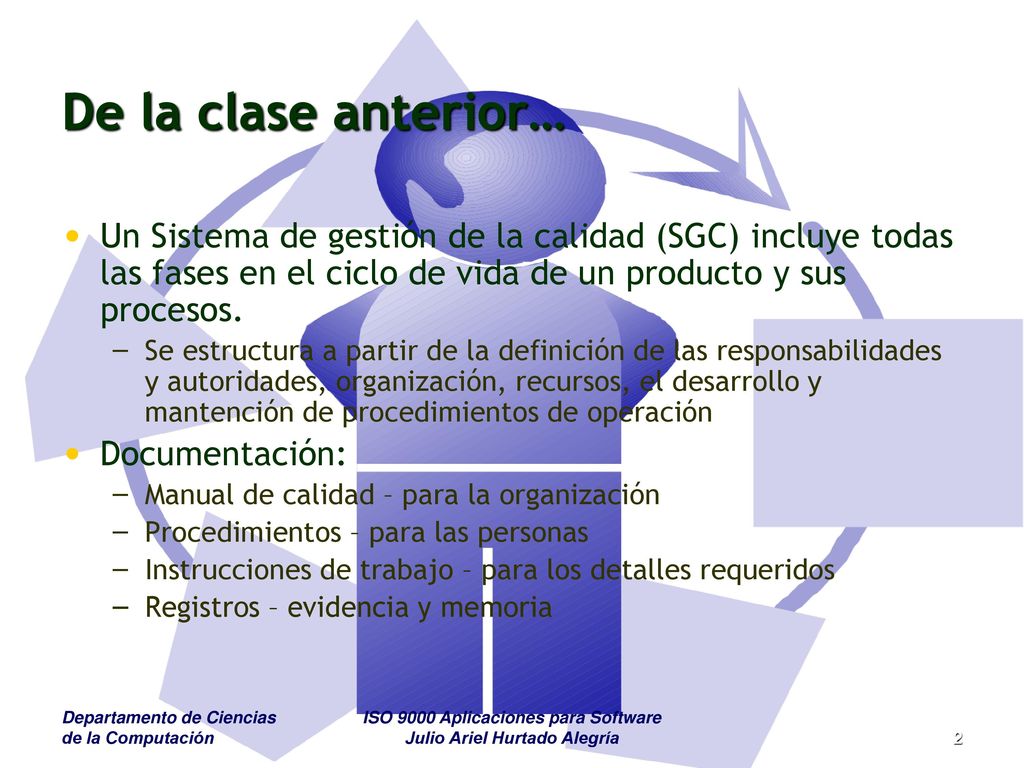 De la clase anterior…

• Un Sistema de gestión de la calidad (SGC) incluye todas las fases en el ciclo de vida de un producto y sus procesos.
  – Se estructura a partir de la definición de las responsabilidades y autoridades, organización, recursos, el desarrollo y mantención de procedimientos de operación
• Documentación:
  – Manual de calidad – para la organización
  – Procedimientos – para las personas
  – Instrucciones de trabajo – para los detalles requeridos
  – Registros – evidencia y memoria

Departamento de Ciencias de la Computación

ISO 9000 Aplicaciones para Software
Julio Ariel Hurtado Alegría

2